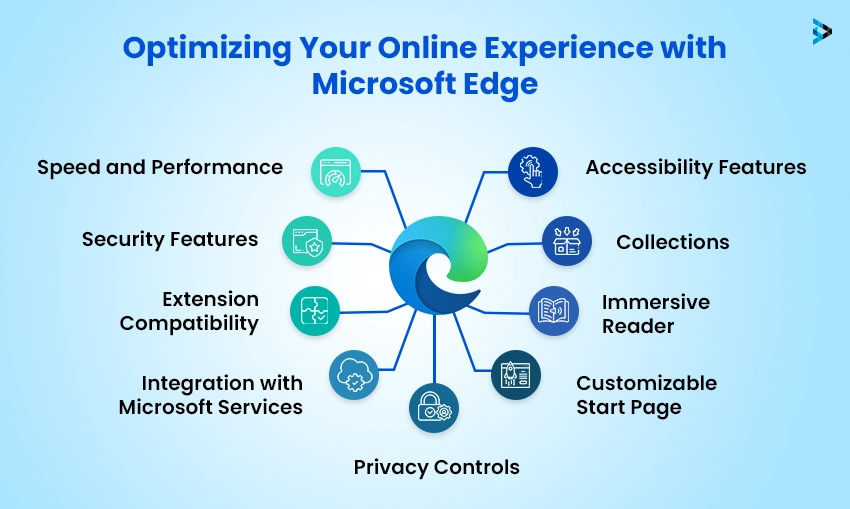 Optimizing Your Online Experience with Microsoft Edge

Speed and Performance

Security Features

Extension Compatibility

Integration with Microsoft Services

Privacy Controls

Accessibility Features

Collections

Immersive Reader

Customizable Start Page